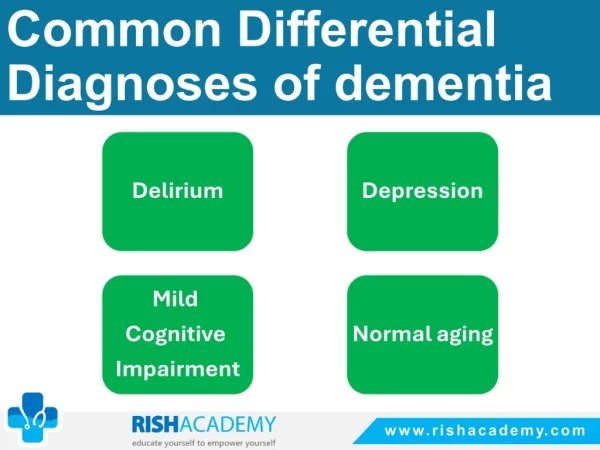 Common Differential Diagnoses of dementia

Delirium

Depression

Mild Cognitive Impairment

Normal aging

RISHACADEMY
educate yourself to empower yourself

www.rishacademy.com